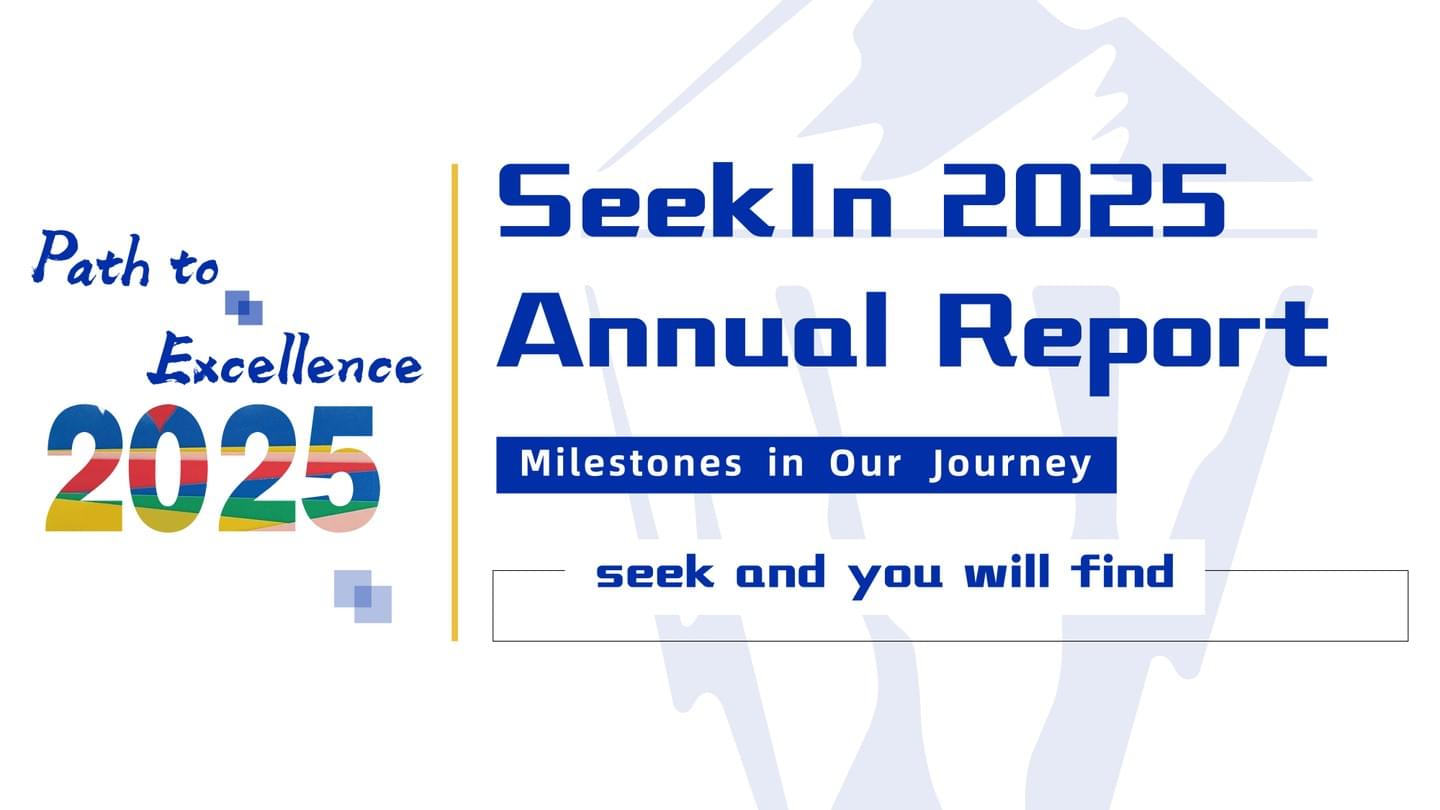 Path to Excellence 2025

SeekIn 2025 Annual Report

Milestones in Our Journey

seek and you will find